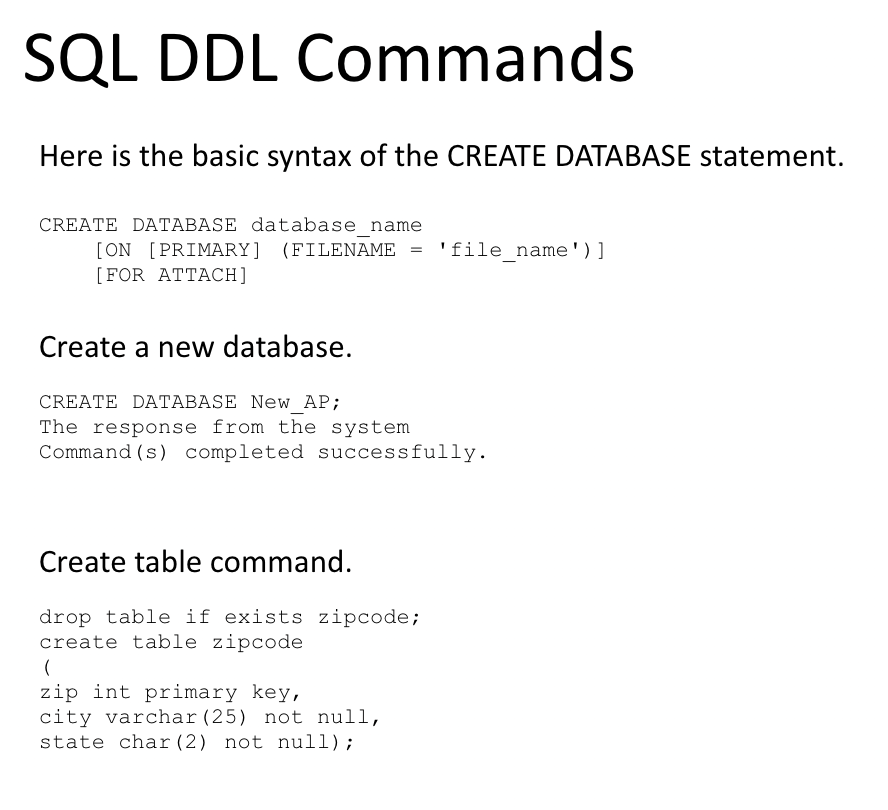 SQL DDL Commands

Here is the basic syntax of the CREATE DATABASE statement.

CREATE DATABASE database_name
    [ON [PRIMARY] (FILENAME = 'file_name')]
    [FOR ATTACH]

Create a new database.

CREATE DATABASE New_AP;
The response from the system
Command(s) completed successfully.

Create table command.

drop table if exists zipcode;
create table zipcode
(
zip int primary key,
city varchar(25) not null,
state char(2) not null);